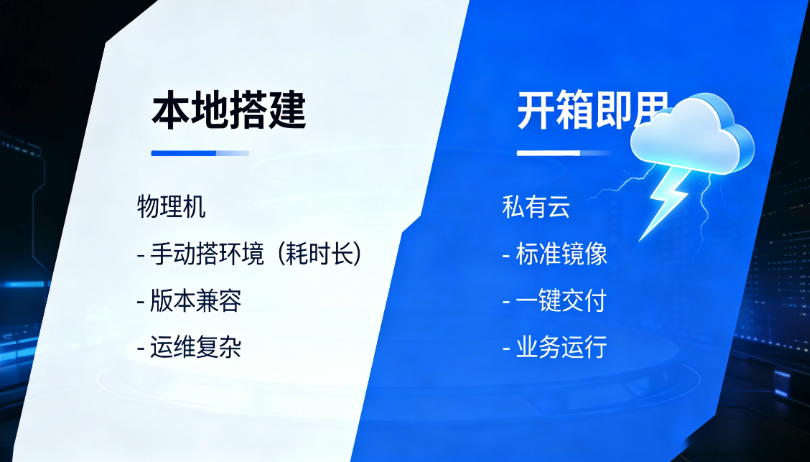 本地搭建

物理机
- 手动搭环境（耗时长）
- 版本兼容
- 运维复杂

开箱即用

私有云
- 标准镜像
- 一键交付
- 业务运行